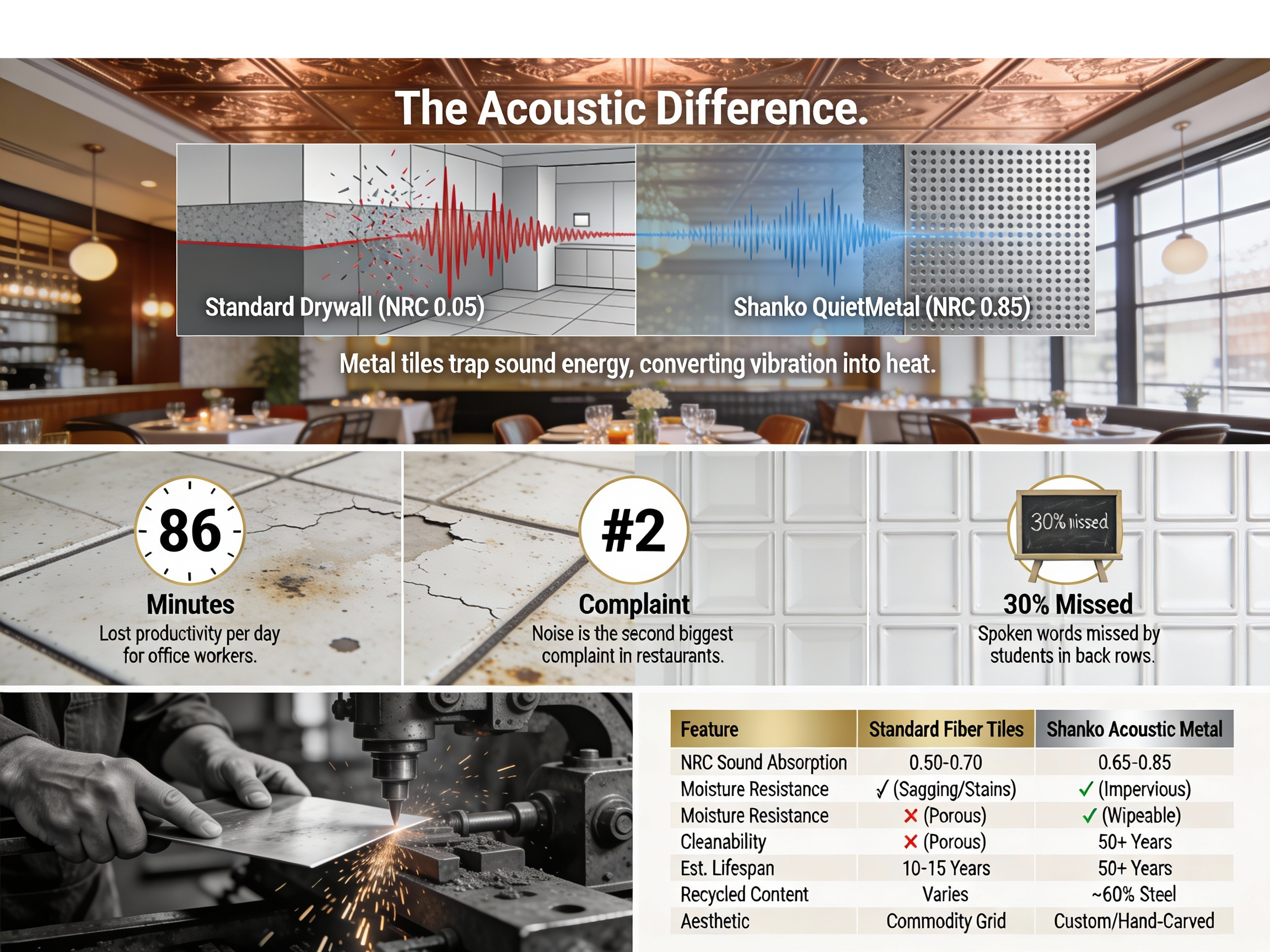 The Acoustic Difference.

Standard Drywall (NRC 0.05)

Shanko QuietMetal (NRC 0.85)

Metal tiles trap sound energy, converting vibration into heat.

86
Minutes
Lost productivity per day for office workers.

#2
Complaint
Noise is the second biggest complaint in restaurants.

30% missed
30% Missed
Spoken words missed by students in back rows.

| Feature | Standard Fiber Tiles | Shanko Acoustic Metal |
|---|---|---|
| NRC Sound Absorption | 0.50-0.70 | 0.65-0.85 |
| Moisture Resistance | ✓ (Sagging/Stains) | ✓ (Impervious) |
| Moisture Resistance | ✗ (Porous) | ✓ (Wipeable) |
| Cleanability | ✗ (Porous) | 50+ Years |
| Est. Lifespan | 10-15 Years | 50+ Years |
| Recycled Content | Varies | ~60% Steel |
| Aesthetic | Commodity Grid | Custom/Hand-Carved |